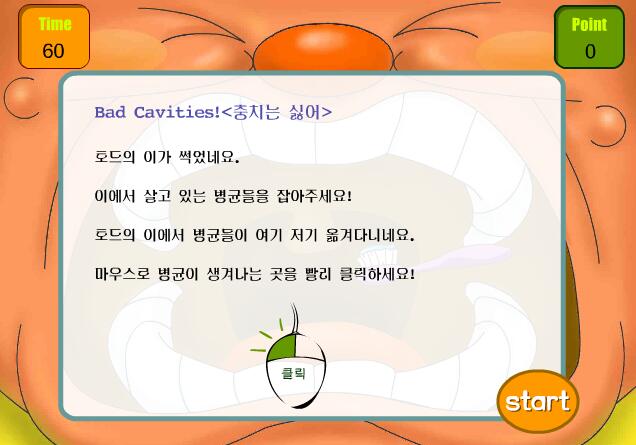 Time
60

Point
0

Bad Cavities!<충치는 싫어>

호드의 이가 썩었네요.

이에서 살고 있는 병균들을 잡아주세요!

호드의 이에서 병균들이 여기 저기 옮겨다니네요.

마우스로 병균이 생겨나는 곳을 빨리 클릭하세요!

클릭

start